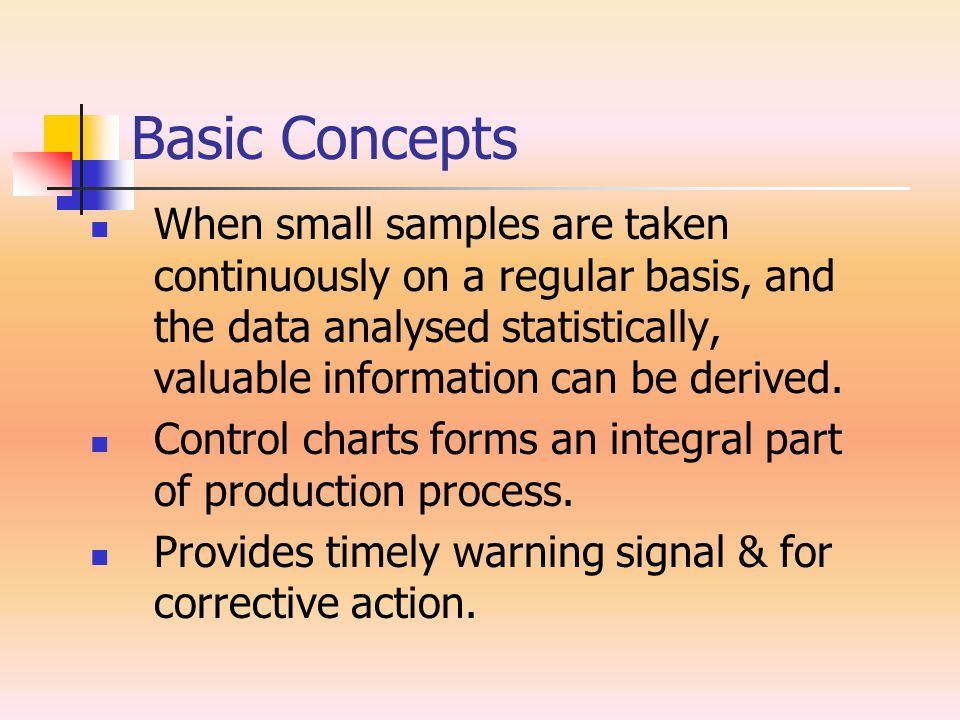 Basic Concepts

- When small samples are taken continuously on a regular basis, and the data analysed statistically, valuable information can be derived.
- Control charts forms an integral part of production process.
- Provides timely warning signal & for corrective action.